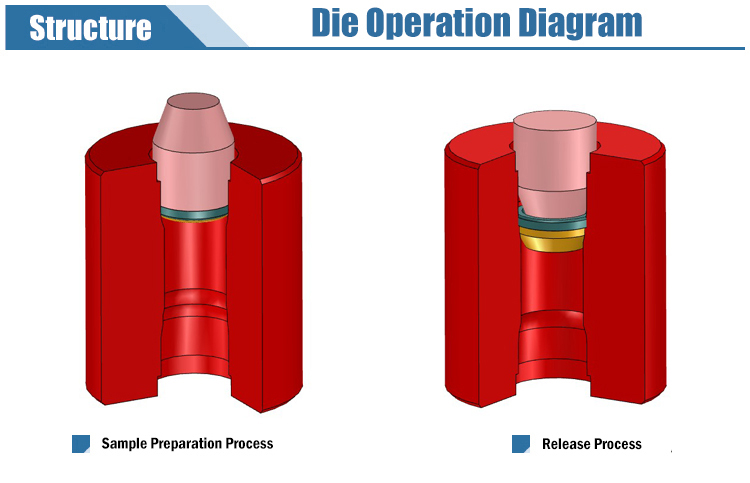 Structure

Die Operation Diagram

Sample Preparation Process

Release Process